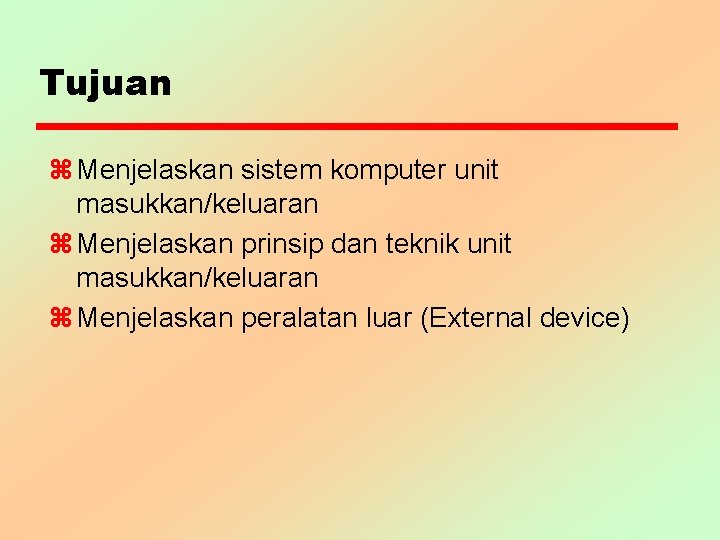 Tujuan

⌘ Menjelaskan sistem komputer unit masukkan/keluaran
⌘ Menjelaskan prinsip dan teknik unit masukkan/keluaran
⌘ Menjelaskan peralatan luar (External device)